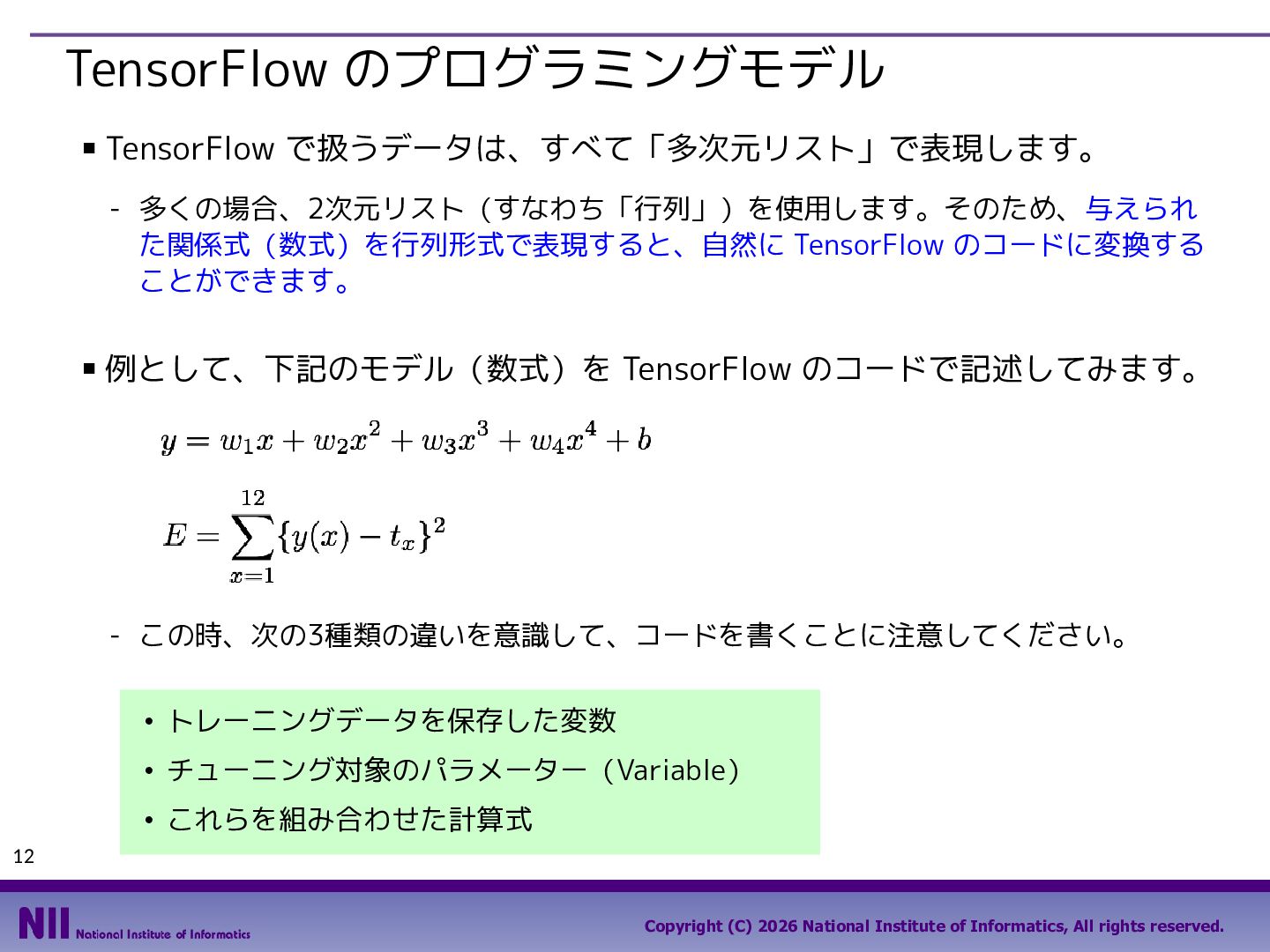 TensorFlow のプログラミングモデル

▪ TensorFlow で扱うデータは、すべて「多次元リスト」で表現します。

- 多くの場合、2次元リスト（すなわち「行列」）を使用します。そのため、与えられた関係式（数式）を行列形式で表現すると、自然に TensorFlow のコードに変換することができます。

▪ 例として、下記のモデル（数式）を TensorFlow のコードで記述してみます。

$y = w_1 x + w_2 x^2 + w_3 x^3 + w_4 x^4 + b$

$E = \sum_{x=1}^{12} \{y(x) - t_x\}^2$

- この時、次の3種類の違いを意識して、コードを書くことに注意してください。

• トレーニングデータを保存した変数
• チューニング対象のパラメーター（Variable）
• これらを組み合わせた計算式

12

NII National Institute of Informatics

Copyright (C) 2026 National Institute of Informatics, All rights reserved.